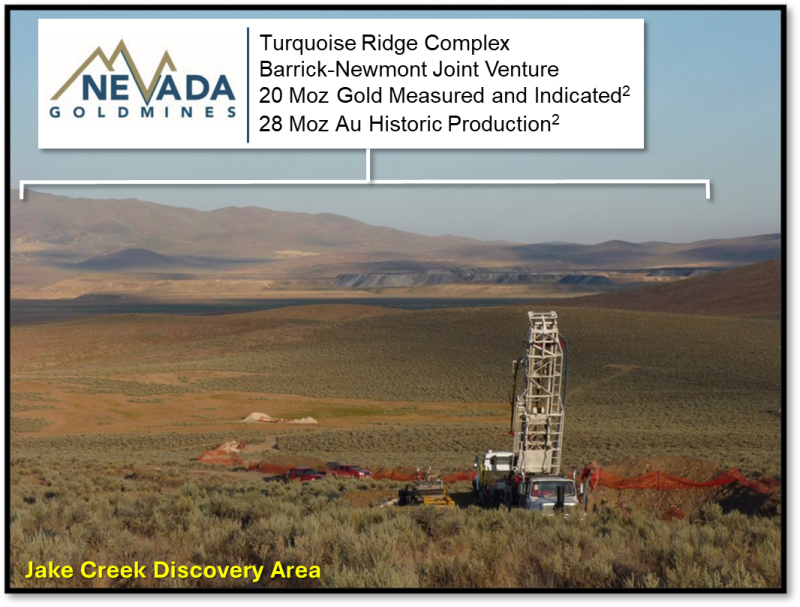 NEVADA GOLDMINES

Turquoise Ridge Complex
Barrick-Newmont Joint Venture
20 Moz Gold Measured and Indicated$^2$
28 Moz Au Historic Production$^2$

Jake Creek Discovery Area